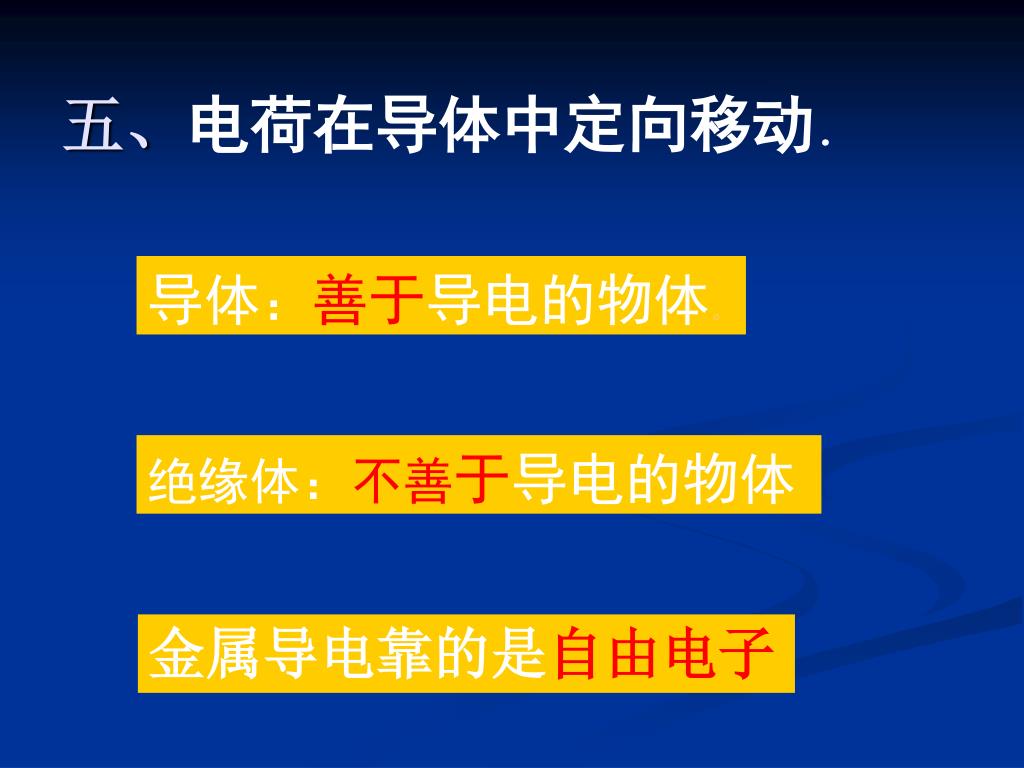 五、电荷在导体中定向移动.

导体：善于导电的物体。

绝缘体：不善于导电的物体

金属导电靠的是自由电子